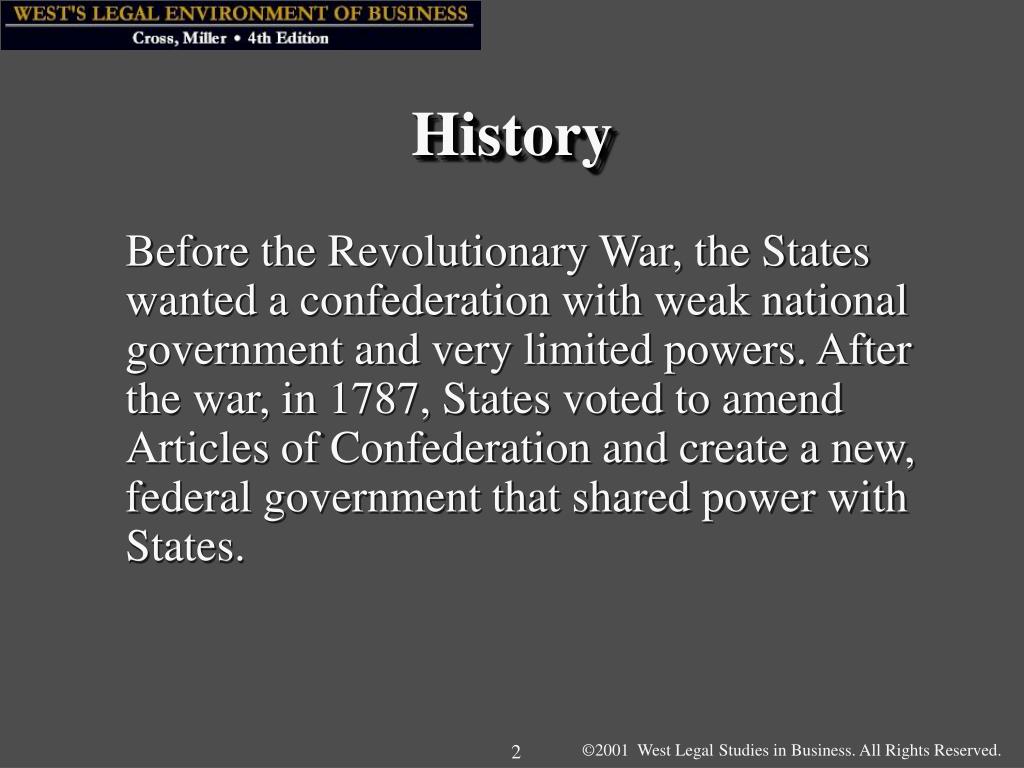 WEST'S LEGAL ENVIRONMENT OF BUSINESS
Cross, Miller • 4th Edition

History

Before the Revolutionary War, the States wanted a confederation with weak national government and very limited powers. After the war, in 1787, States voted to amend Articles of Confederation and create a new, federal government that shared power with States.

2

©2001 West Legal Studies in Business. All Rights Reserved.